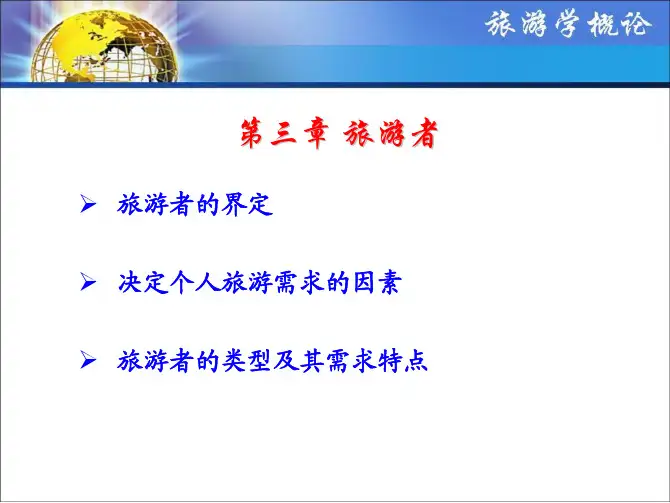 旅游学概论

第三章 旅游者

➢ 旅游者的界定

➢ 决定个人旅游需求的因素

➢ 旅游者的类型及其需求特点